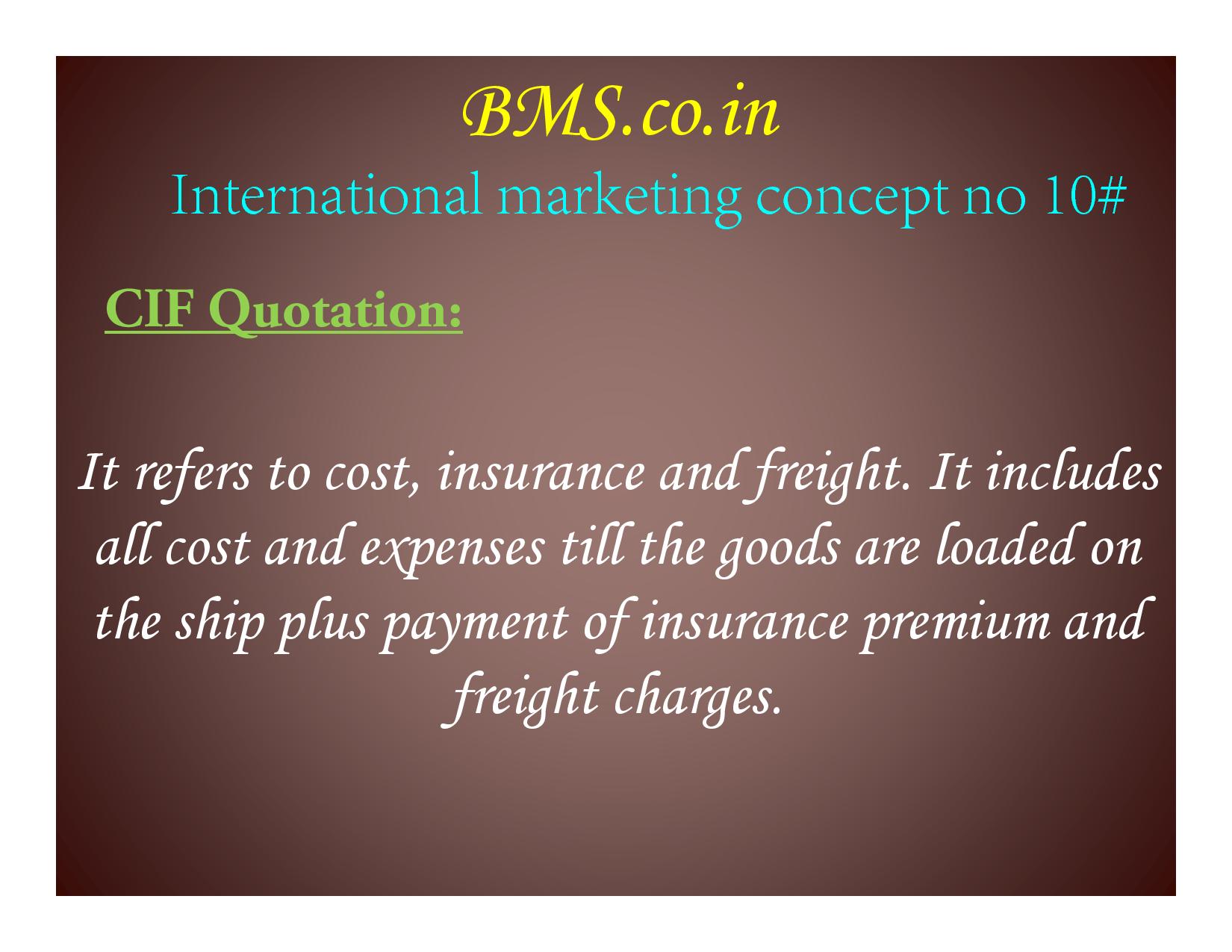 BMS.co.in

International marketing concept no 10#

CIF Quotation:

It refers to cost, insurance and freight. It includes all cost and expenses till the goods are loaded on the ship plus payment of insurance premium and freight charges.